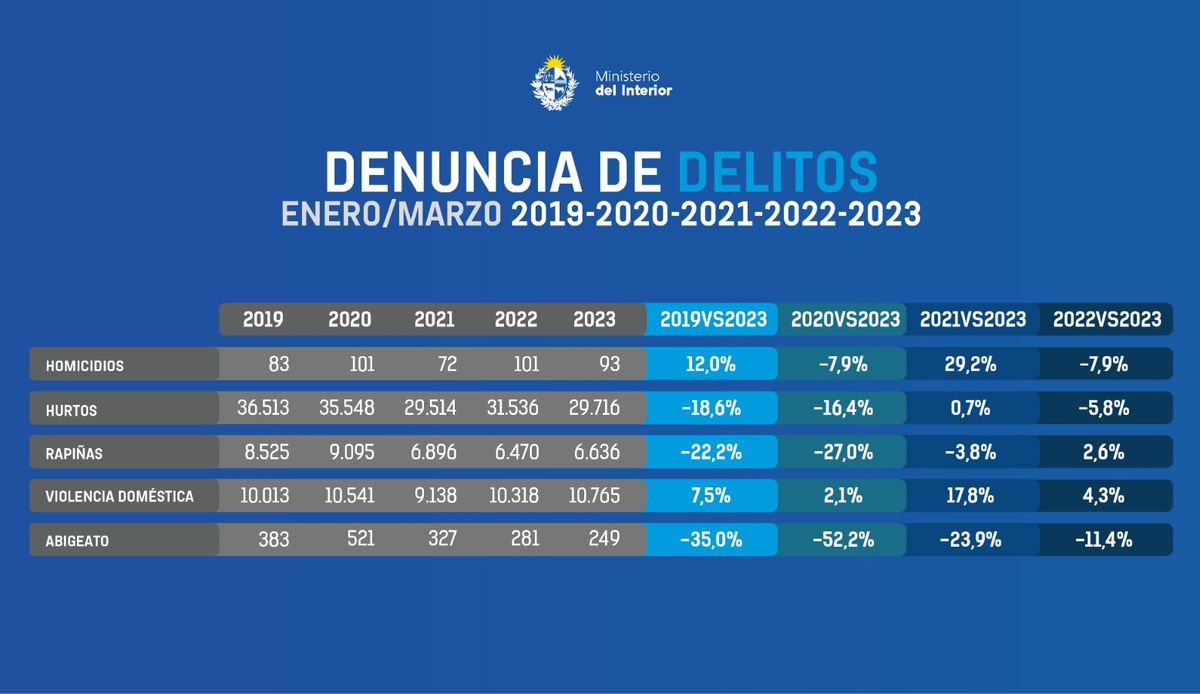 Ministerio
del Interior

DENUNCIA DE DELITOS
ENERO/MARZO 2019-2020-2021-2022-2023

| | 2019 | 2020 | 2021 | 2022 | 2023 | 2019VS2023 | 2020VS2023 | 2021VS2023 | 2022VS2023 |
|---|---|---|---|---|---|---|---|---|---|
| HOMICIDIOS | 83 | 101 | 72 | 101 | 93 | 12,0% | -7,9% | 29,2% | -7,9% |
| HURTOS | 36.513 | 35.548 | 29.514 | 31.536 | 29.716 | -18,6% | -16,4% | 0,7% | -5,8% |
| RAPIÑAS | 8.525 | 9.095 | 6.896 | 6.470 | 6.636 | -22,2% | -27,0% | -3,8% | 2,6% |
| VIOLENCIA DOMÉSTICA | 10.013 | 10.541 | 9.138 | 10.318 | 10.765 | 7,5% | 2,1% | 17,8% | 4,3% |
| ABIGEATO | 383 | 521 | 327 | 281 | 249 | -35,0% | -52,2% | -23,9% | -11,4% |